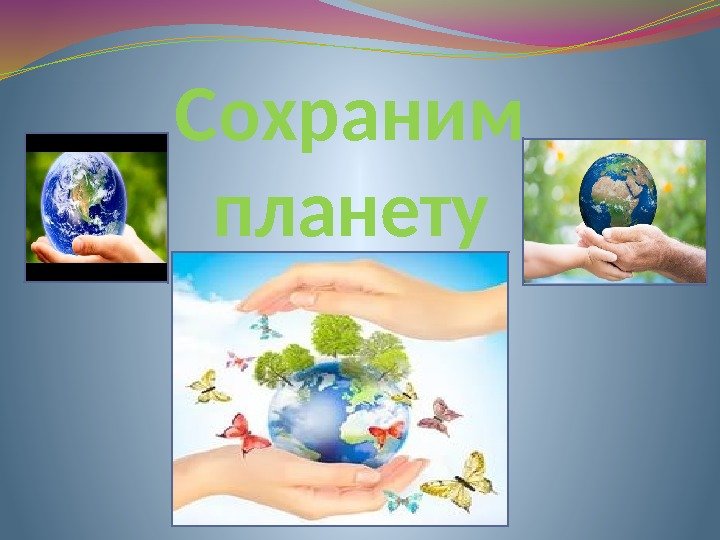 Сохраним планету